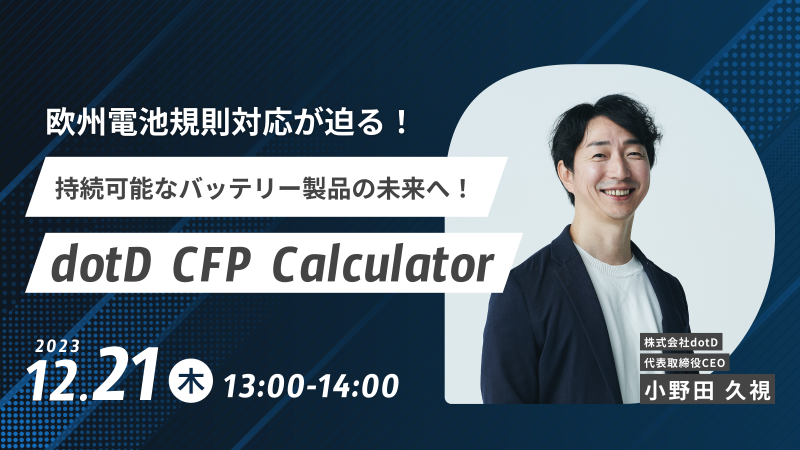 欧州電池規則対応が迫る！

持続可能なバッテリー製品の未来へ！

dotD CFP Calculator

2023
12.21 木 13:00-14:00

株式会社dotD
代表取締役CEO
小野田 久視